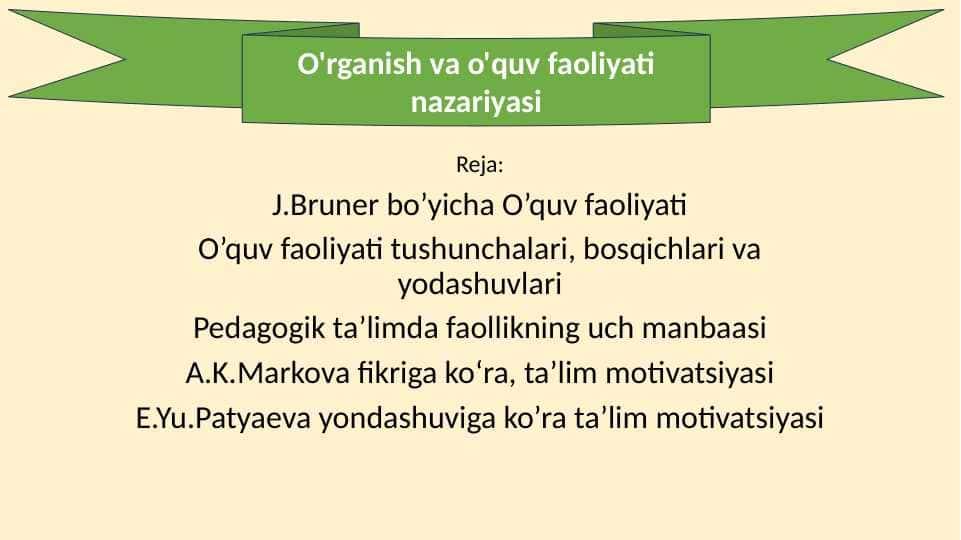 O'rganish va o'quv faoliyati nazariyasi

Reja:

J.Bruner bo’yicha O’quv faoliyati

O’quv faoliyati tushunchalari, bosqichlari va yodashuvlari

Pedagogik ta’limda faollikning uch manbaasi

A.K.Markova fikriga ko‘ra, ta’lim motivatsiyasi

E.Yu.Patyaeva yondashuviga ko’ra ta’lim motivatsiyasi